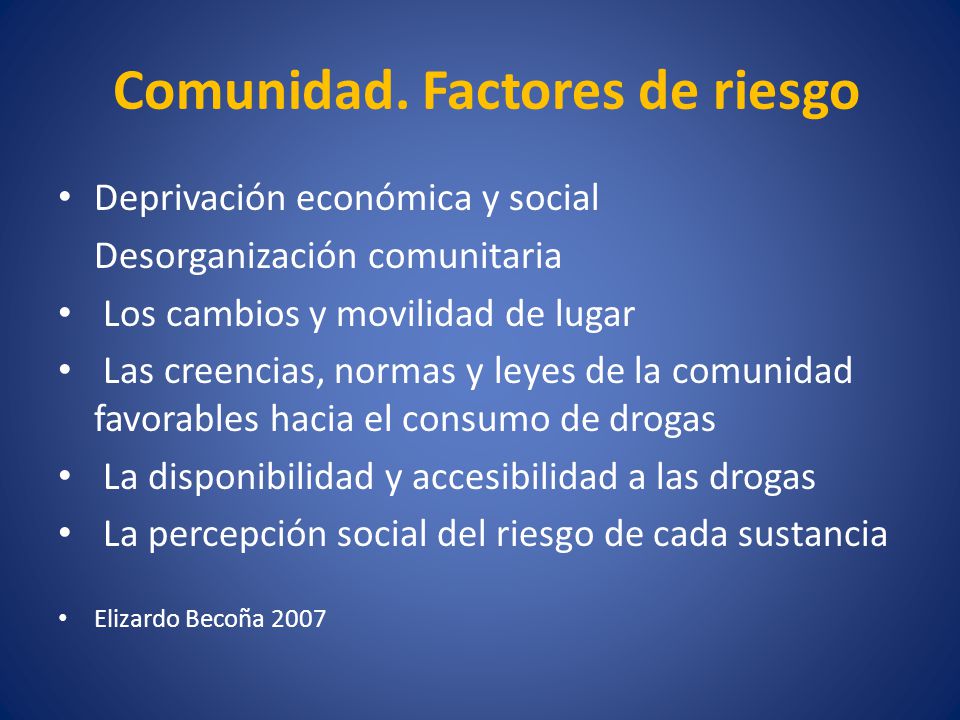 Comunidad. Factores de riesgo

• Deprivación económica y social
Desorganización comunitaria
• Los cambios y movilidad de lugar
• Las creencias, normas y leyes de la comunidad favorables hacia el consumo de drogas
• La disponibilidad y accesibilidad a las drogas
• La percepción social del riesgo de cada sustancia

• Elizardo Becoña 2007